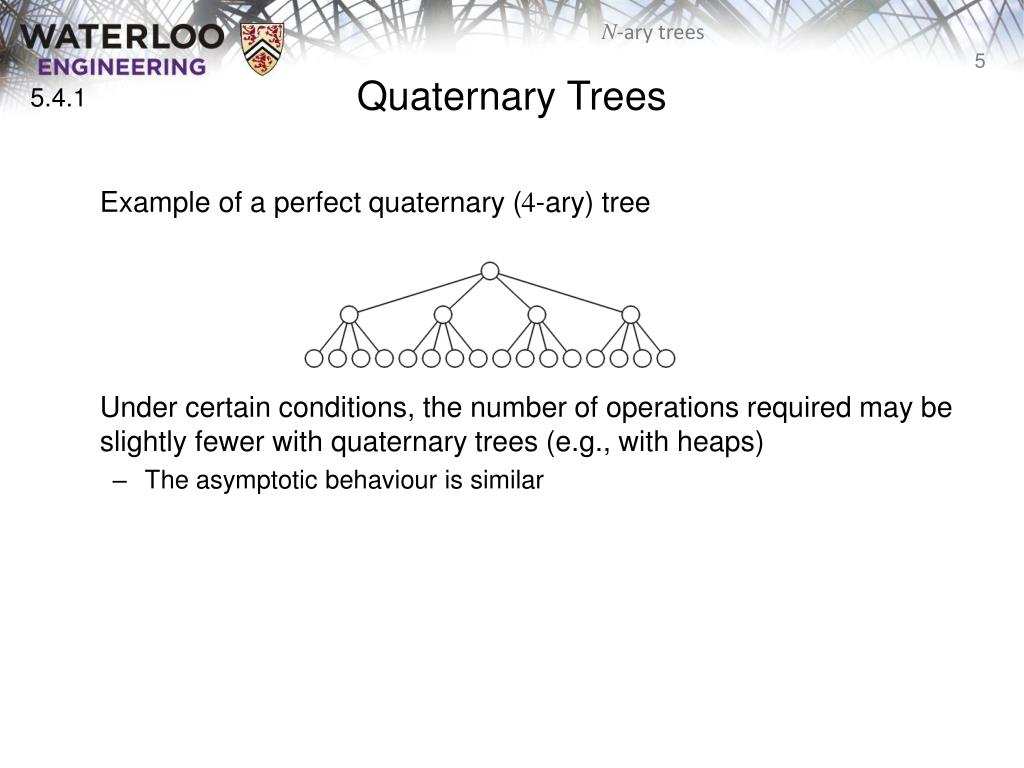 WATERLOO ENGINEERING

$N$-ary trees

5

5.4.1

Quaternary Trees

Example of a perfect quaternary ($4$-ary) tree

Under certain conditions, the number of operations required may be slightly fewer with quaternary trees (e.g., with heaps)

– The asymptotic behaviour is similar